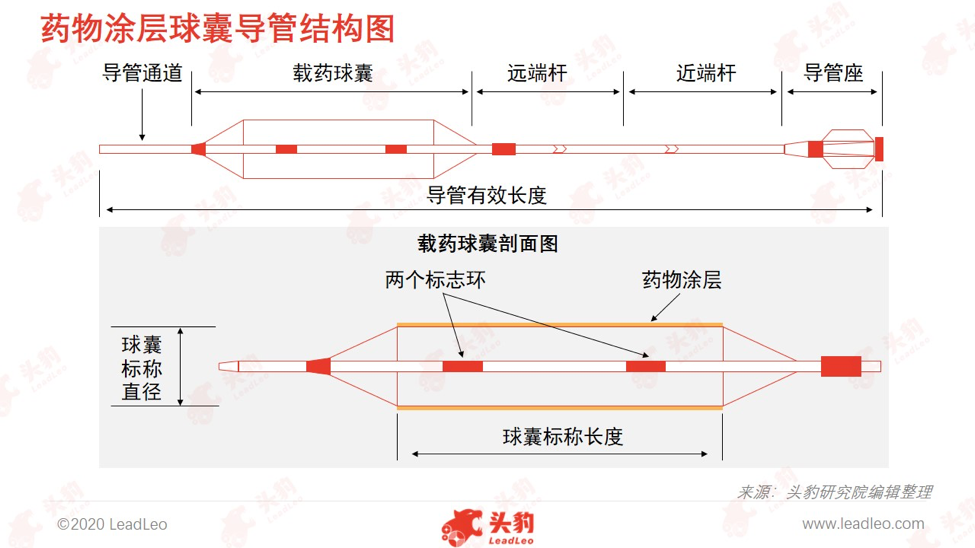 药物涂层球囊导管结构图

导管通道
载药球囊
远端杆
近端杆
导管座
导管有效长度

载药球囊剖面图
两个标志环
药物涂层
球囊标称直径
球囊标称长度

来源：头豹研究院编辑整理

©2020 LeadLeo
头豹 LeadLeo
www.leadleo.com